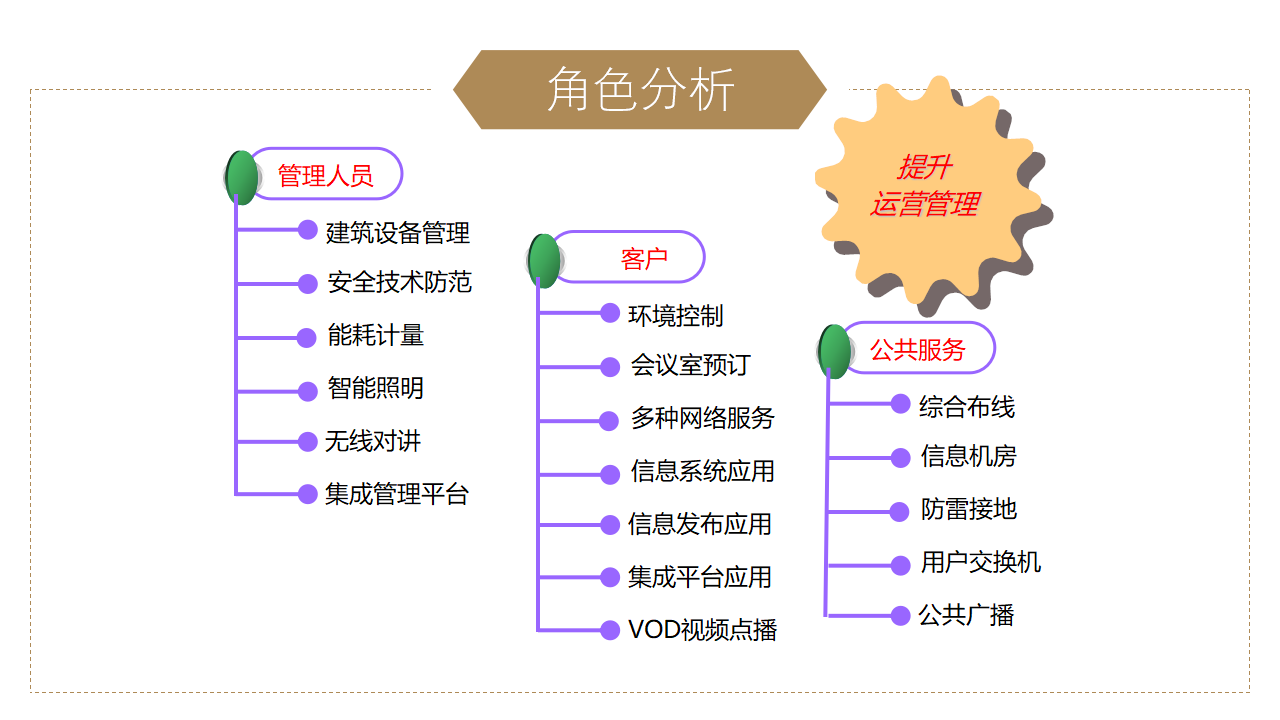 角色分析

提升
运营管理

管理人员
建筑设备管理
安全技术防范
能耗计量
智能照明
无线对讲
集成管理平台

客户
环境控制
会议室预订
多种网络服务
信息系统应用
信息发布应用
集成平台应用
VOD视频点播

公共服务
综合布线
信息机房
防雷接地
用户交换机
公共广播